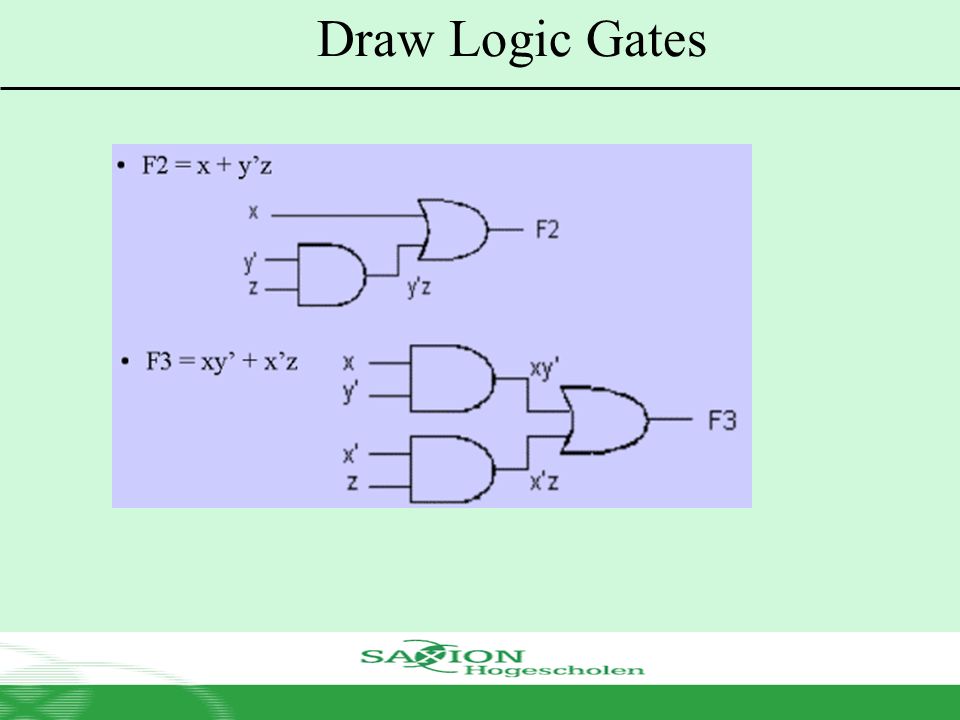 Draw Logic Gates

• F2 = x + y'z

x
y'
z
y'z
F2

• F3 = xy' + x'z

x
y'
xy'
x'
z
x'z
F3

SAXION Hogescholen